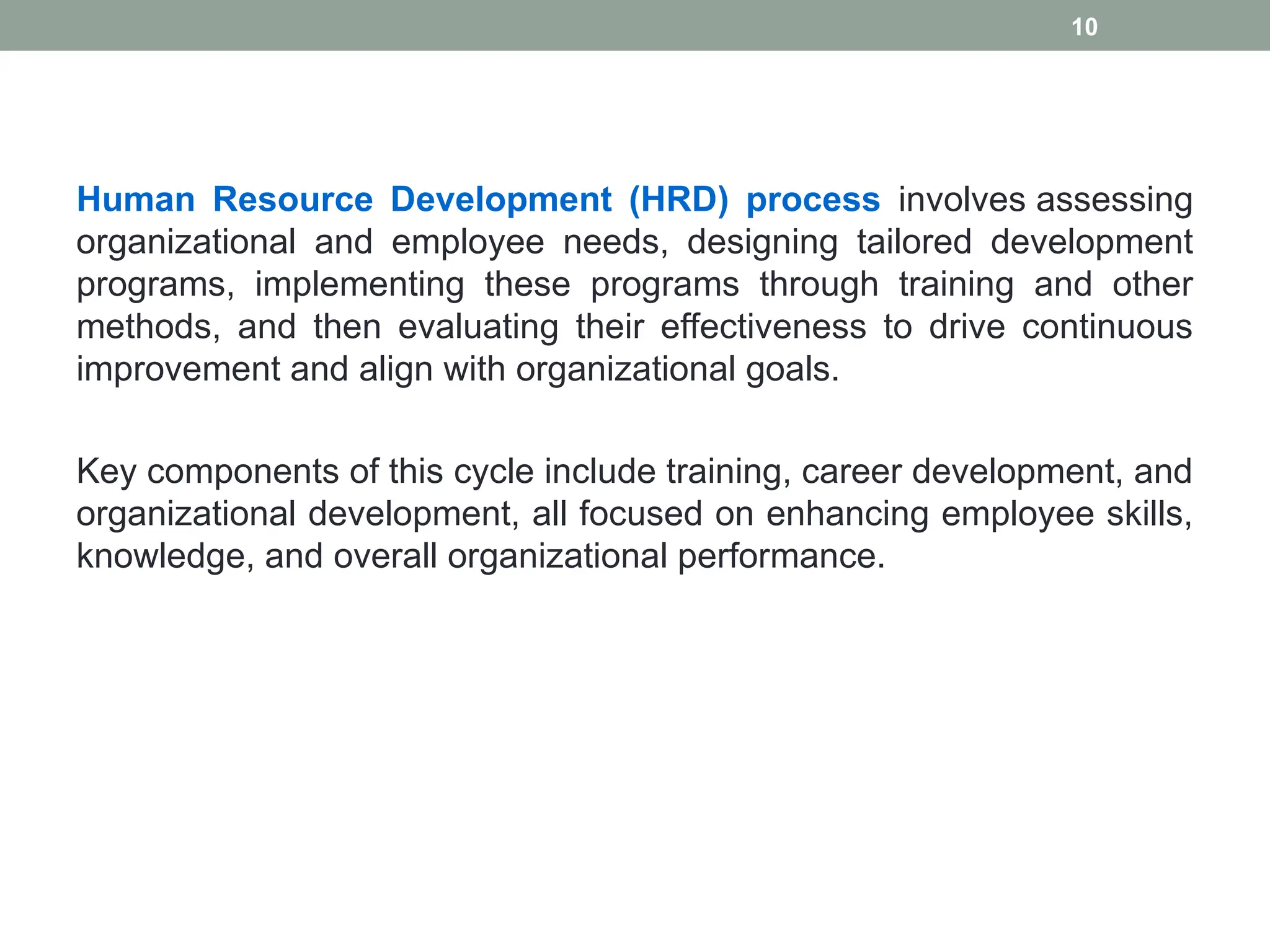 10

Human Resource Development (HRD) process involves assessing organizational and employee needs, designing tailored development programs, implementing these programs through training and other methods, and then evaluating their effectiveness to drive continuous improvement and align with organizational goals.

Key components of this cycle include training, career development, and organizational development, all focused on enhancing employee skills, knowledge, and overall organizational performance.